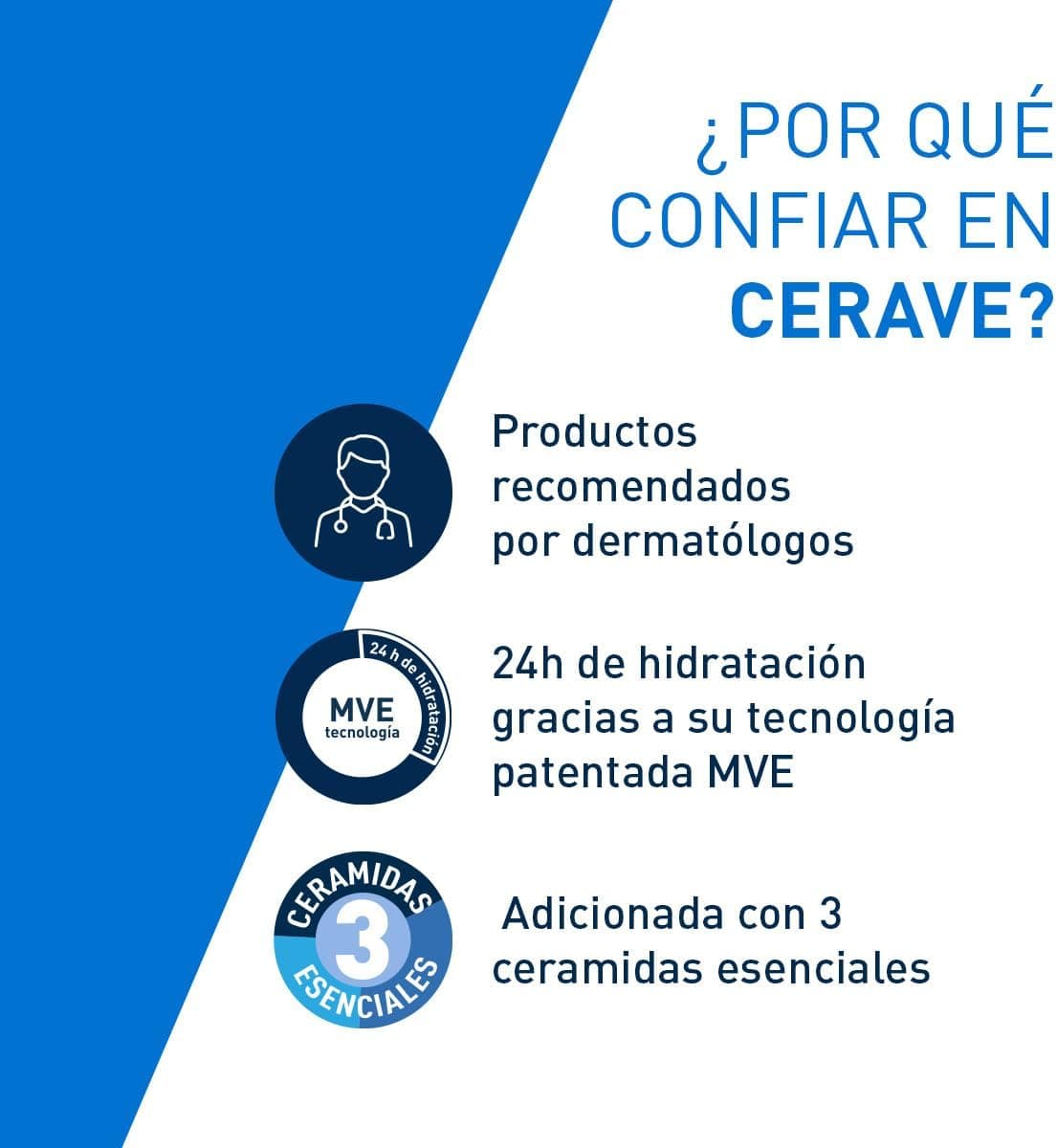 ¿POR QUÉ CONFIAR EN CERAVE?

Productos recomendados por dermatólogos

24 h de hidratación
MVE
tecnología

24h de hidratación gracias a su tecnología patentada MVE

CERAMIDAS
3
ESENCIALES

Adicionada con 3 ceramidas esenciales